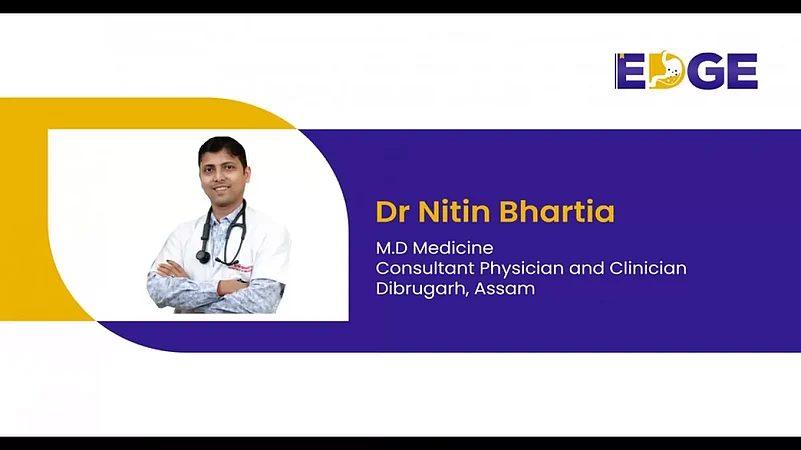 EDGE

Dr Nitin Bhartia

M.D Medicine
Consultant Physician and Clinician
Dibrugarh, Assam